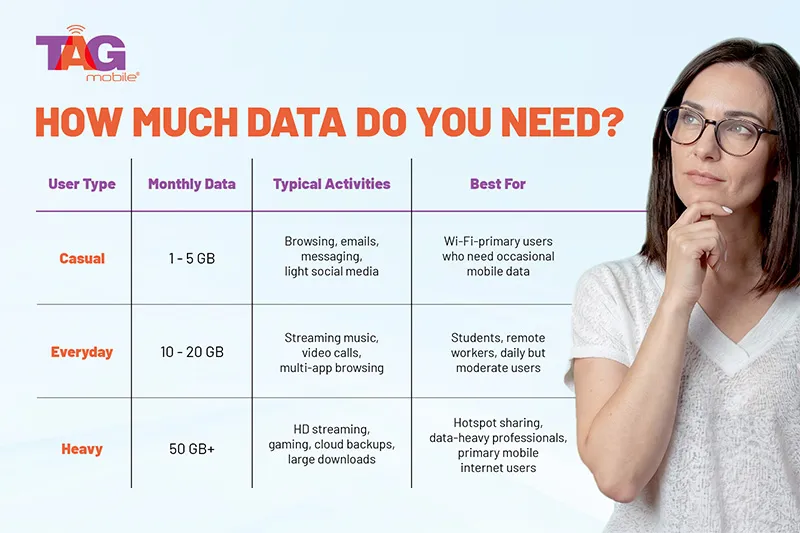 TAG mobile®

HOW MUCH DATA DO YOU NEED?

| User Type | Monthly Data | Typical Activities | Best For |
|---|---|---|---|
| Casual | 1 - 5 GB | Browsing, emails, messaging, light social media | Wi-Fi-primary users who need occasional mobile data |
| Everyday | 10 - 20 GB | Streaming music, video calls, multi-app browsing | Students, remote workers, daily but moderate users |
| Heavy | 50 GB+ | HD streaming, gaming, cloud backups, large downloads | Hotspot sharing, data-heavy professionals, primary mobile internet users |